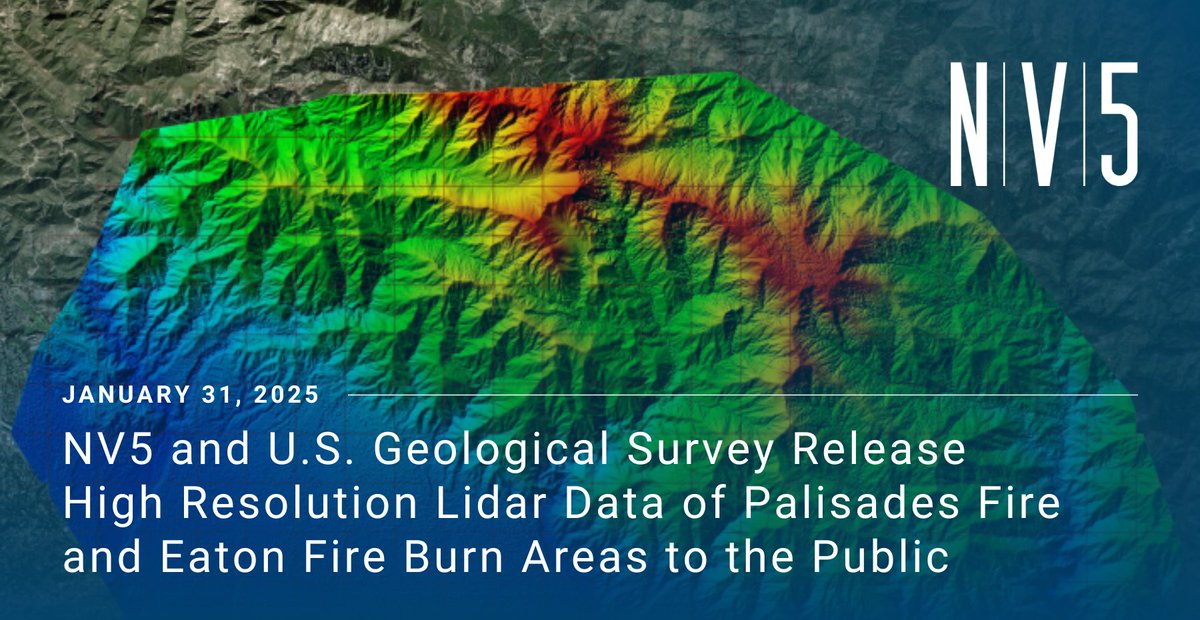 N|V|5

JANUARY 31, 2025

NV5 and U.S. Geological Survey Release High Resolution Lidar Data of Palisades Fire and Eaton Fire Burn Areas to the Public